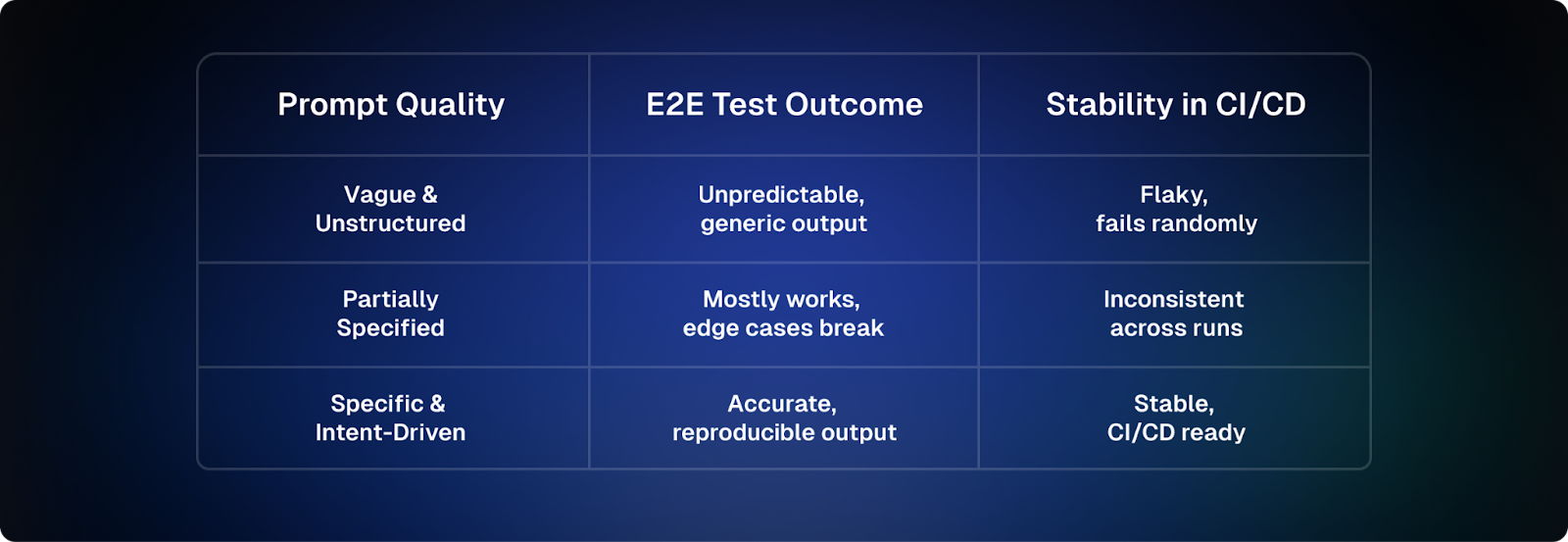 | Prompt Quality | E2E Test Outcome | Stability in CI/CD |
|---|---|---|
| Vague & Unstructured | Unpredictable, generic output | Flaky, fails randomly |
| Partially Specified | Mostly works, edge cases break | Inconsistent across runs |
| Specific & Intent-Driven | Accurate, reproducible output | Stable, CI/CD ready |